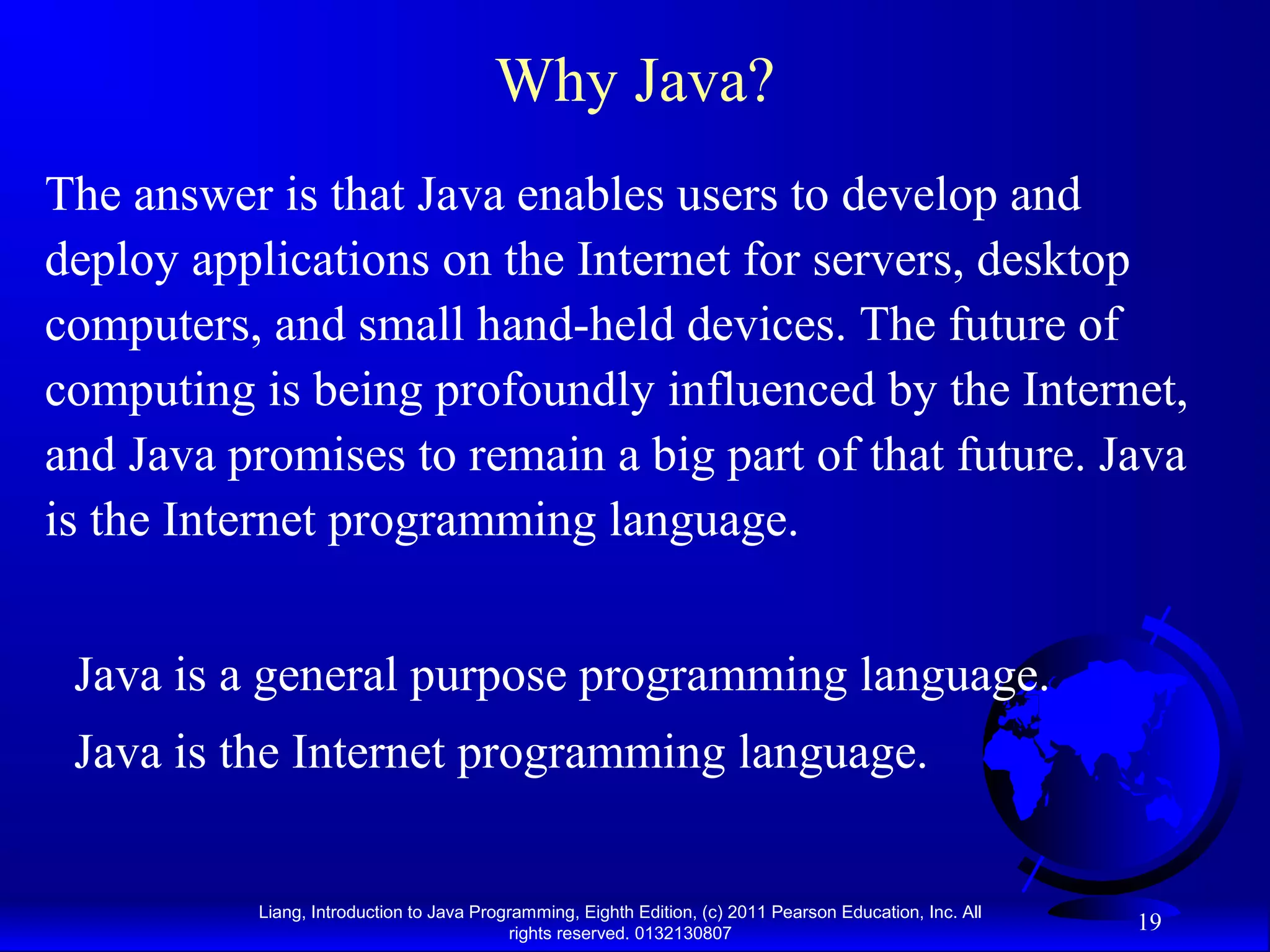 Why Java?

The answer is that Java enables users to develop and deploy applications on the Internet for servers, desktop computers, and small hand-held devices. The future of computing is being profoundly influenced by the Internet, and Java promises to remain a big part of that future. Java is the Internet programming language.

Java is a general purpose programming language.

Java is the Internet programming language.

Liang, Introduction to Java Programming, Eighth Edition, (c) 2011 Pearson Education, Inc. All rights reserved. 0132130807

19